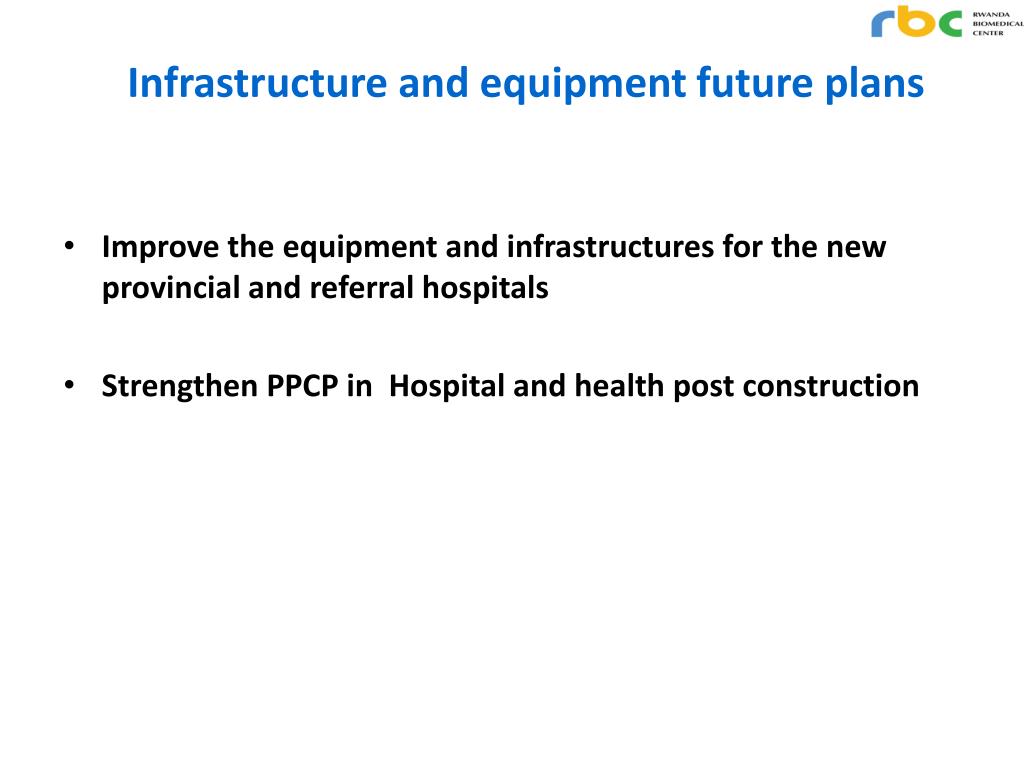 rbc RWANDA BIOMEDICAL CENTER

Infrastructure and equipment future plans

• Improve the equipment and infrastructures for the new provincial and referral hospitals

• Strengthen PPCP in  Hospital and health post construction